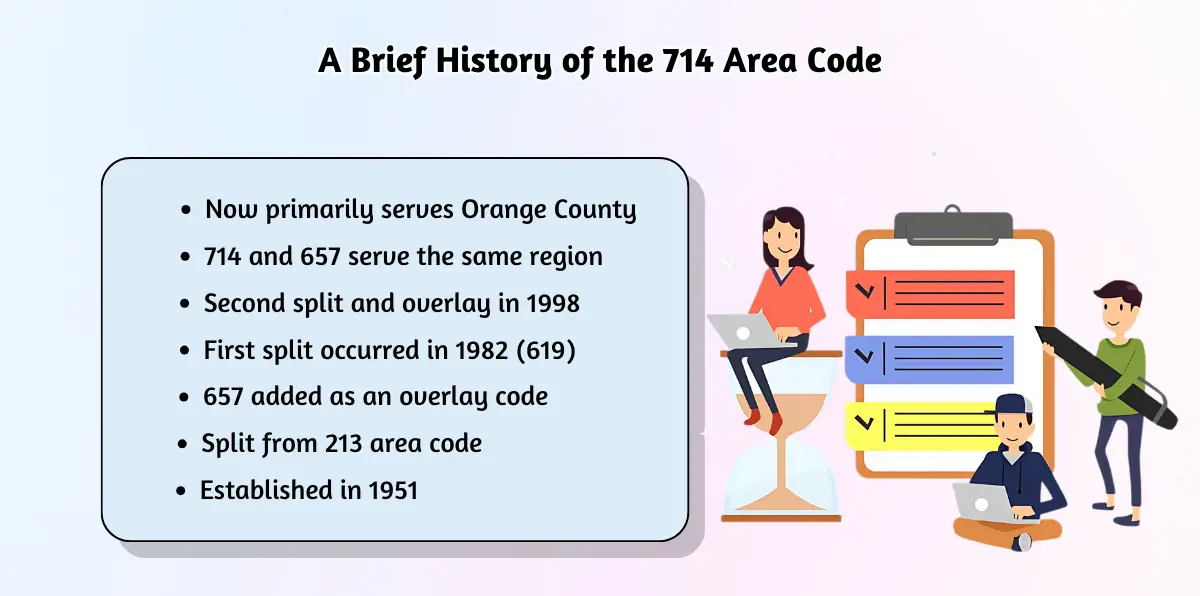 A Brief History of the 714 Area Code

- Now primarily serves Orange County
- 714 and 657 serve the same region
- Second split and overlay in 1998
- First split occurred in 1982 (619)
- 657 added as an overlay code
- Split from 213 area code
- Established in 1951